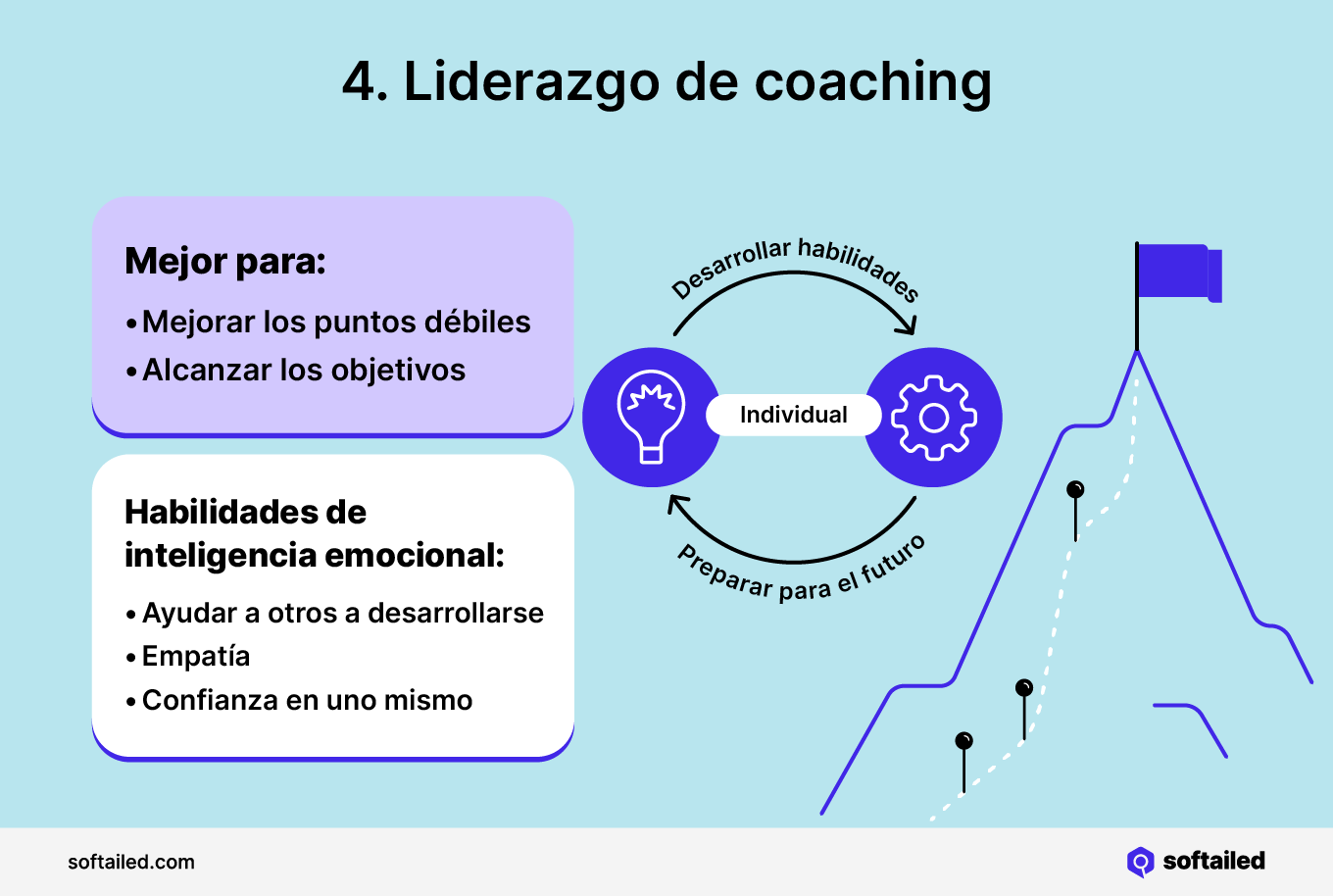 4. Liderazgo de coaching

Mejor para:

• Mejorar los puntos débiles
• Alcanzar los objetivos

Habilidades de inteligencia emocional:

• Ayudar a otros a desarrollarse
• Empatía
• Confianza en uno mismo

Desarrollar habilidades

Individual

Preparar para el futuro

softailed.com

softailed